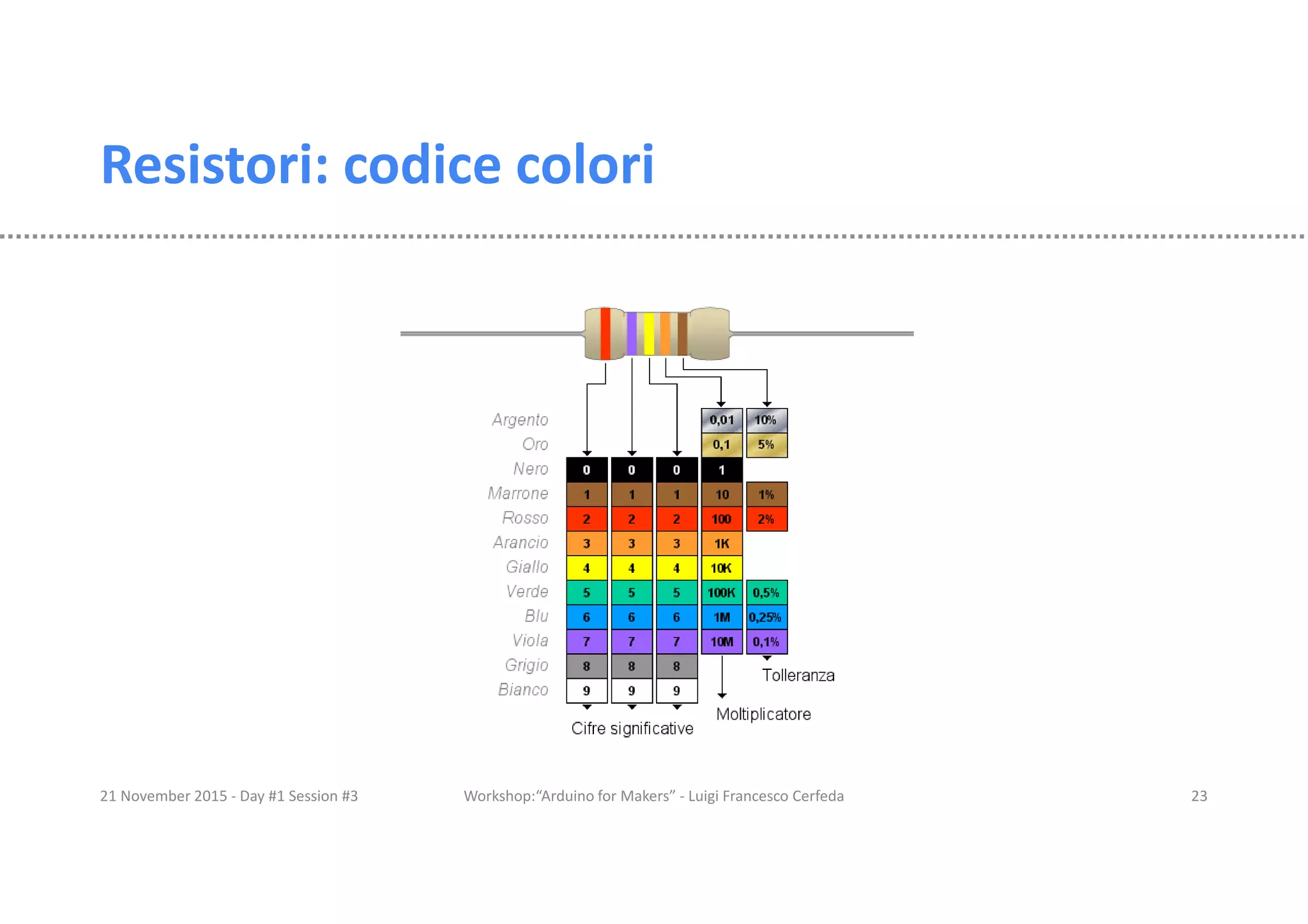 Resistori: codice colori

| | | | | | |
|---|---|---|---|---|---|
| Argento | | | | 0,01 | 10% |
| Oro | | | | 0,1 | 5% |
| Nero | 0 | 0 | 0 | 1 | |
| Marrone | 1 | 1 | 1 | 10 | 1% |
| Rosso | 2 | 2 | 2 | 100 | 2% |
| Arancio | 3 | 3 | 3 | 1K | |
| Giallo | 4 | 4 | 4 | 10K | |
| Verde | 5 | 5 | 5 | 100K | 0,5% |
| Blu | 6 | 6 | 6 | 1M | 0,25% |
| Viola | 7 | 7 | 7 | 10M | 0,1% |
| Grigio | 8 | 8 | 8 | | |
| Bianco | 9 | 9 | 9 | | |

Tolleranza

Moltiplicatore

Cifre significative

21 November 2015 - Day #1 Session #3

Workshop:“Arduino for Makers” - Luigi Francesco Cerfeda

23